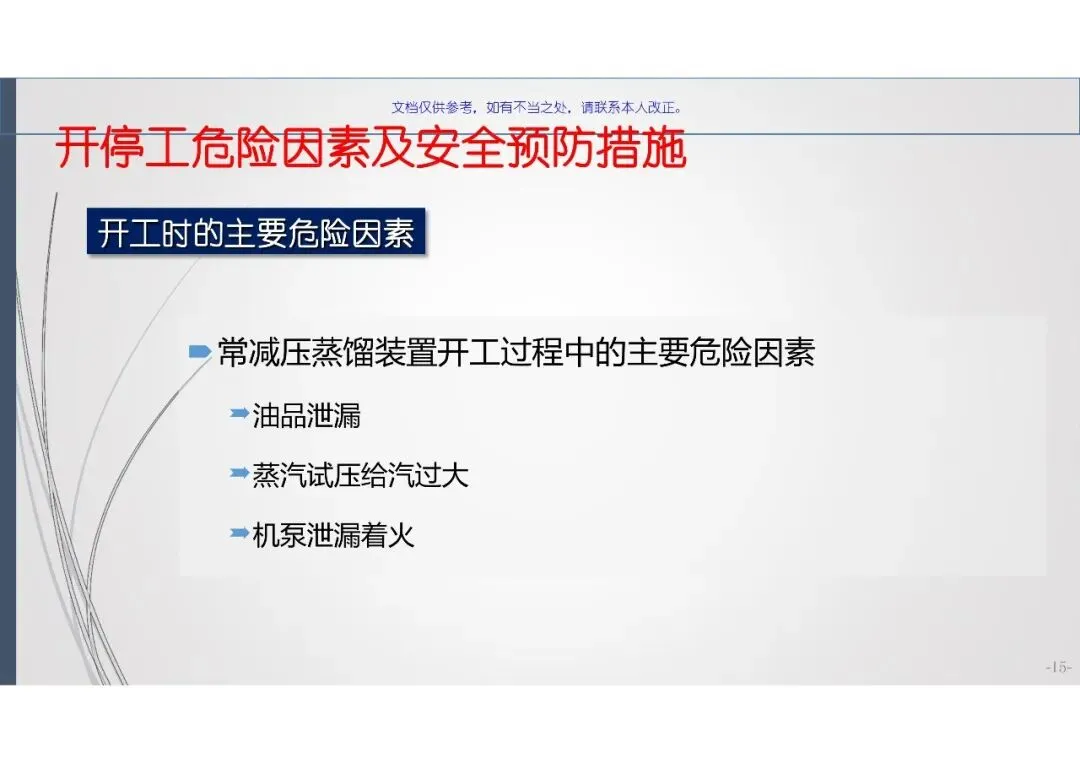 文档仅供参考，如有不当之处，请联系本人改正。

开停工危险因素及安全预防措施

开工时的主要危险因素

常减压蒸馏装置开工过程中的主要危险因素

油品泄漏

蒸汽试压给汽过大

机泵泄漏着火

-15-